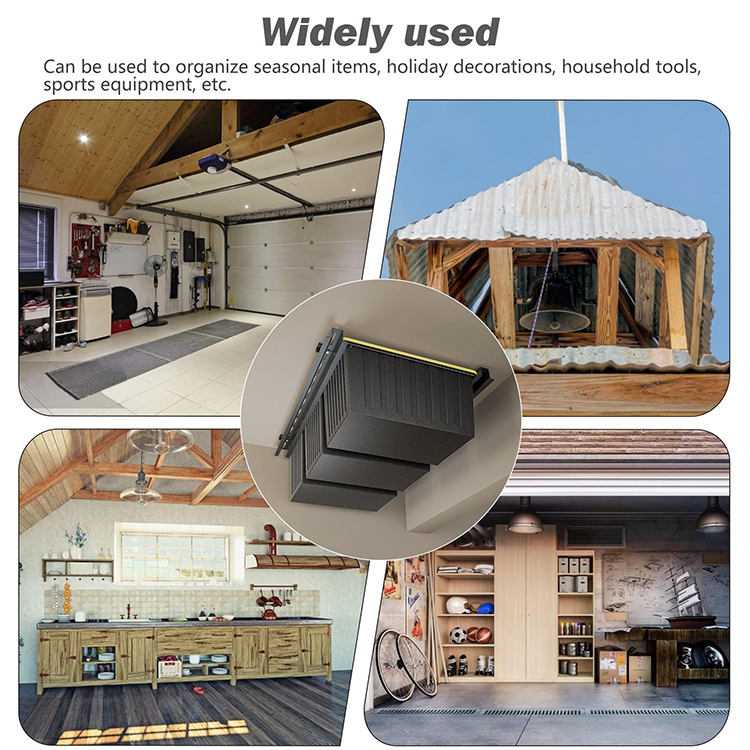 Widely used

Can be used to organize seasonal items, holiday decorations, household tools, sports equipment, etc.